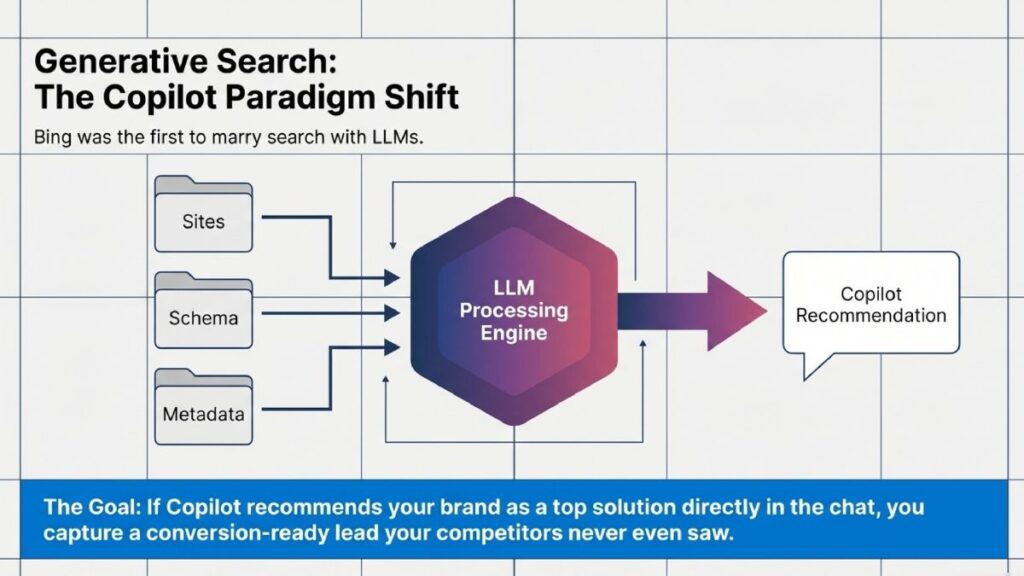 Generative Search:
The Copilot Paradigm Shift

Bing was the first to marry search with LLMs.

Sites

Schema

Metadata

LLM
Processing
Engine

Copilot
Recommendation

The Goal: If Copilot recommends your brand as a top solution directly in the chat, you capture a conversion-ready lead your competitors never even saw.